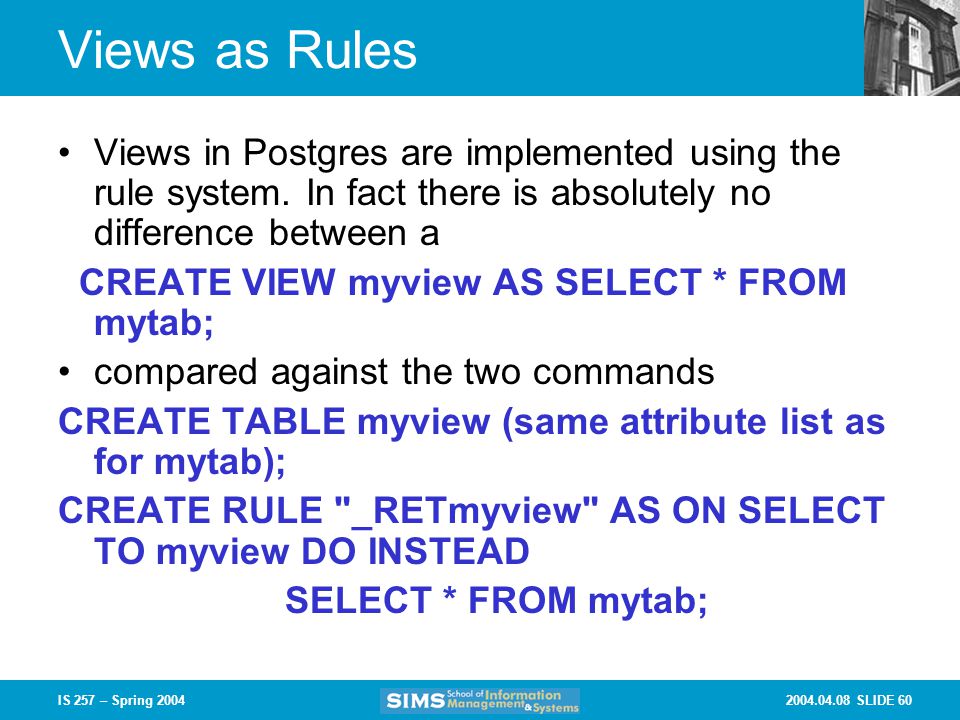 Views as Rules

• Views in Postgres are implemented using the rule system. In fact there is absolutely no difference between a

CREATE VIEW myview AS SELECT * FROM mytab;

• compared against the two commands

CREATE TABLE myview (same attribute list as for mytab);

CREATE RULE "_RETmyview" AS ON SELECT TO myview DO INSTEAD

SELECT * FROM mytab;

IS 257 – Spring 2004

SIMS School of Information Management & Systems

2004.04.08 SLIDE 60